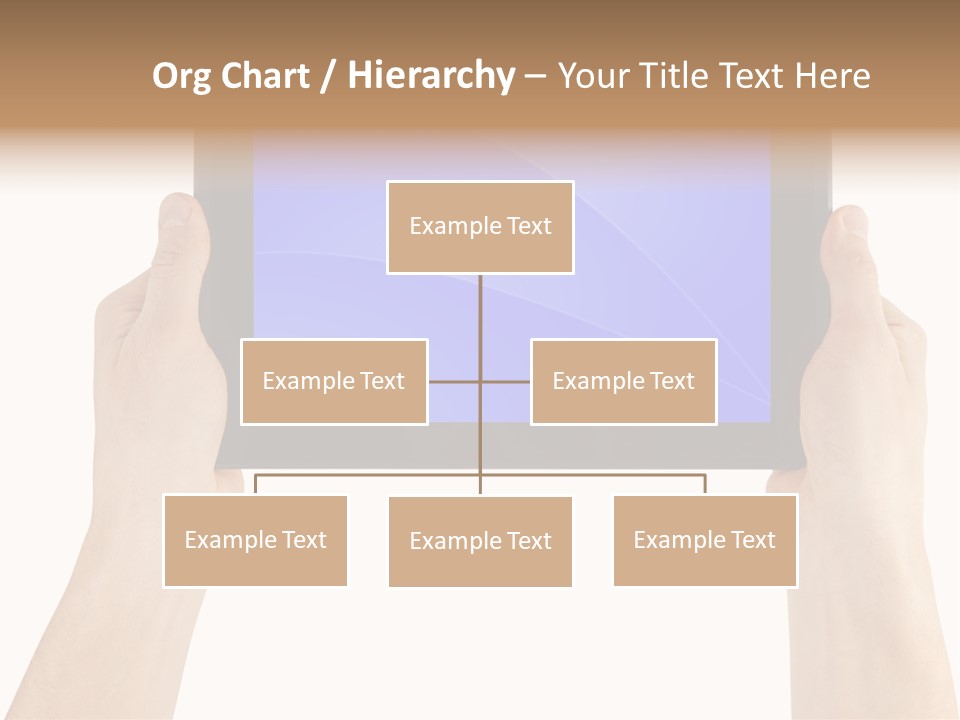 Org Chart / Hierarchy – Your Title Text Here

Example Text

Example Text

Example Text

Example Text

Example Text

Example Text